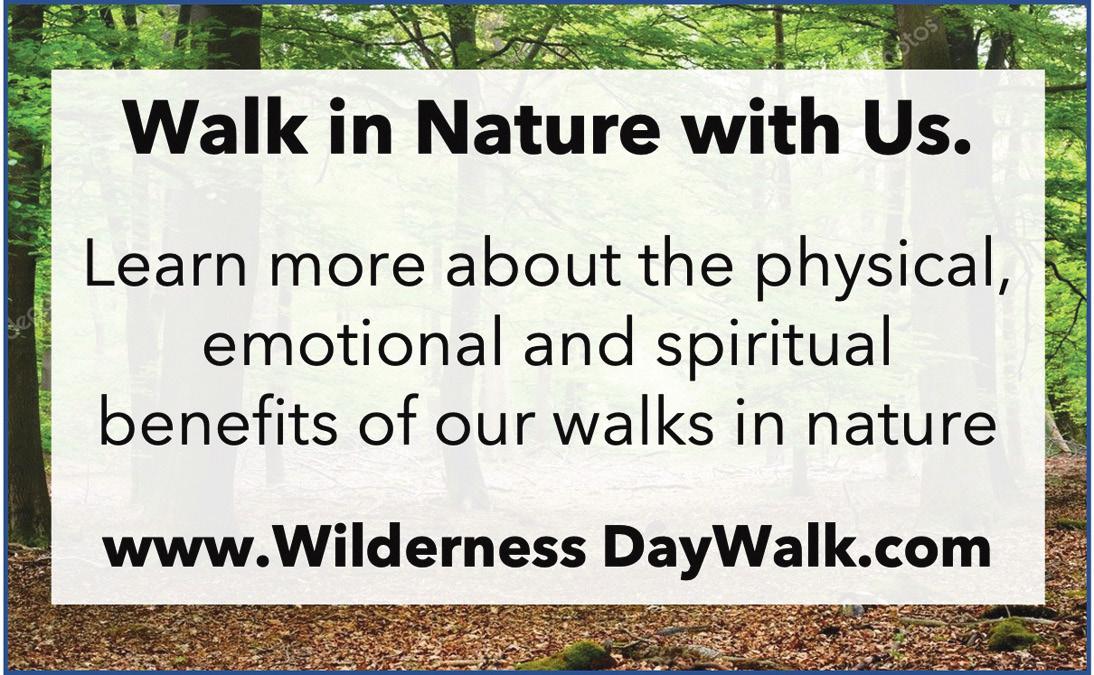 Walk in Nature with Us.

Learn more about the physical, emotional and spiritual benefits of our walks in nature

www.Wilderness DayWalk.com